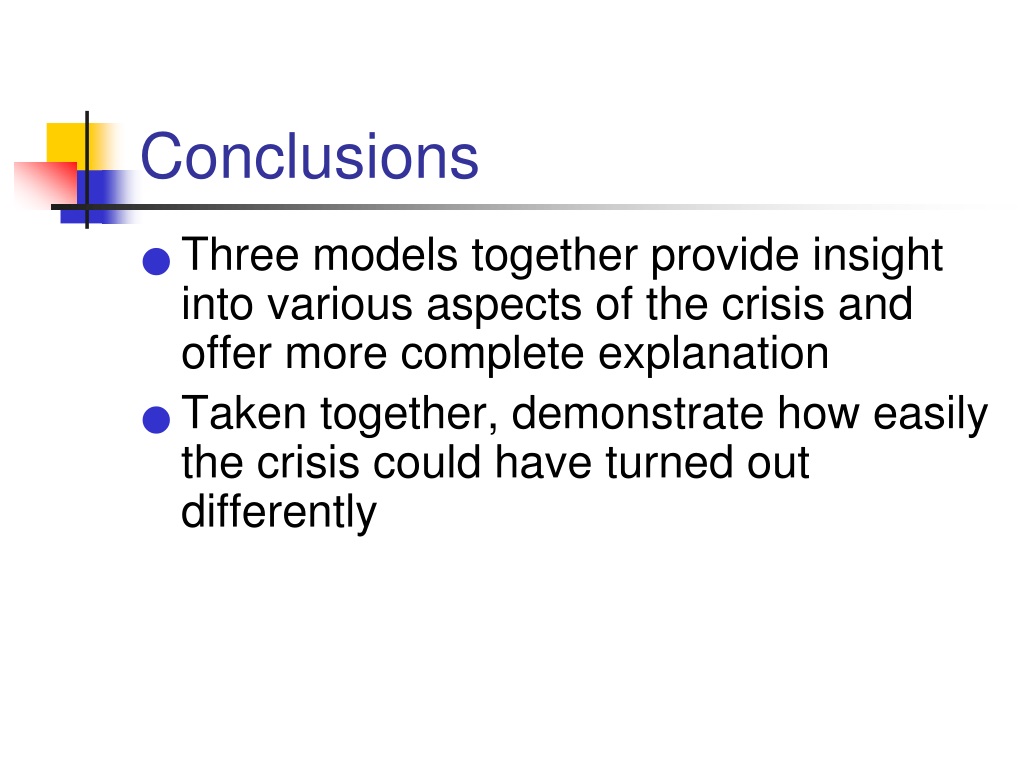 Conclusions

- Three models together provide insight into various aspects of the crisis and offer more complete explanation
- Taken together, demonstrate how easily the crisis could have turned out differently